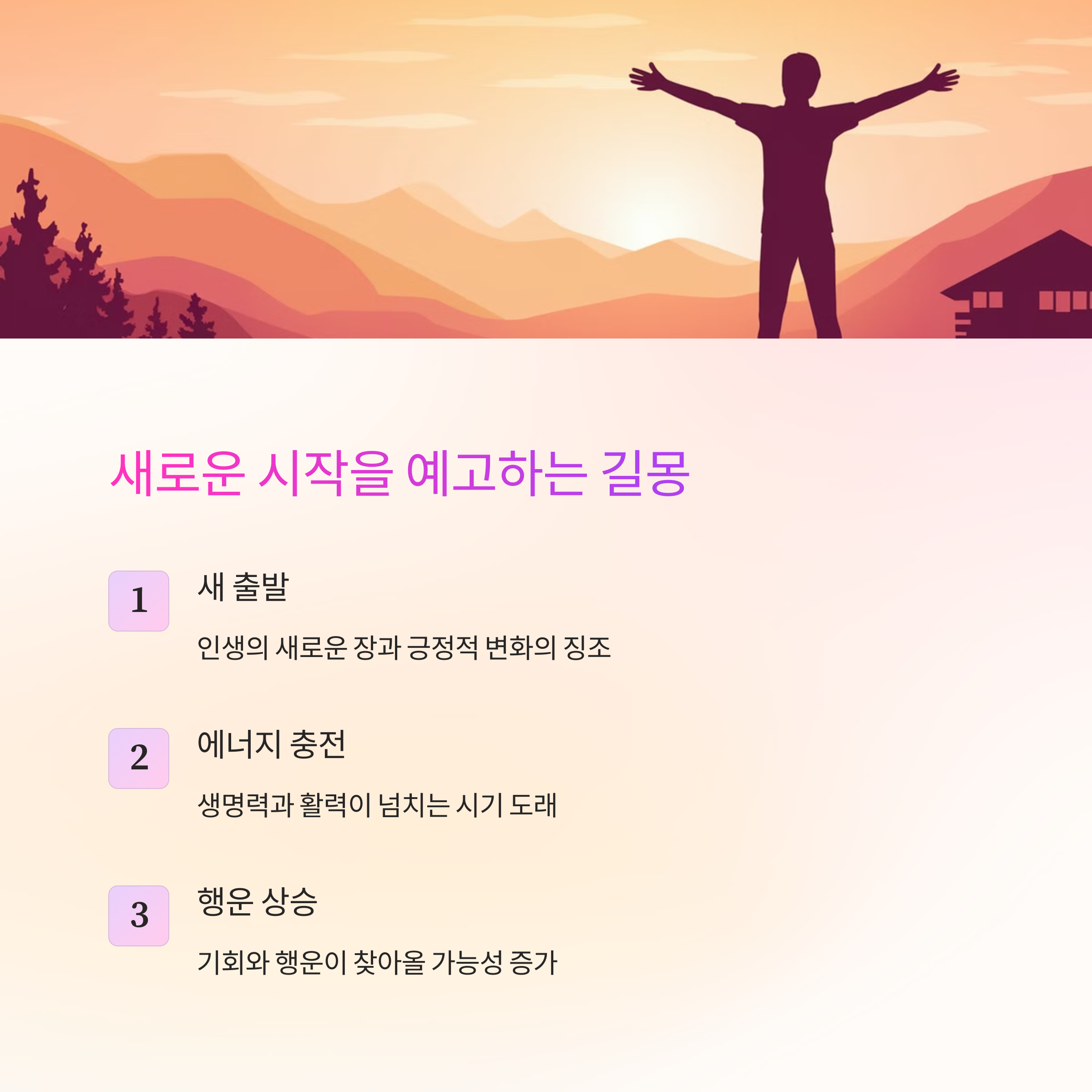 새로운 시작을 예고하는 길몽

1

새 출발

인생의 새로운 장과 긍정적 변화의 징조

2

에너지 충전

생명력과 활력이 넘치는 시기 도래

3

행운 상승

기회와 행운이 찾아올 가능성 증가